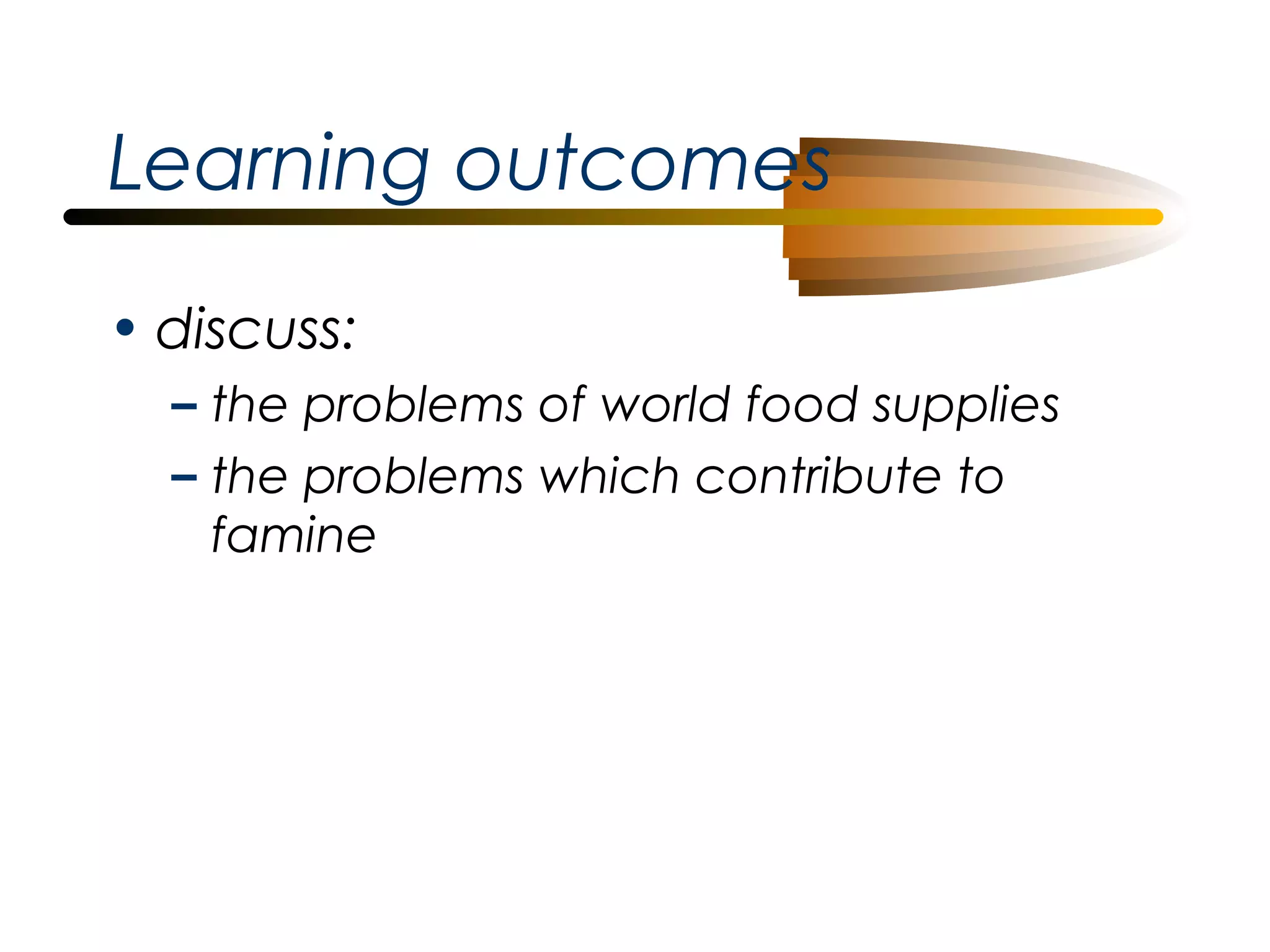 Learning outcomes

• discuss:
  – the problems of world food supplies
  – the problems which contribute to famine